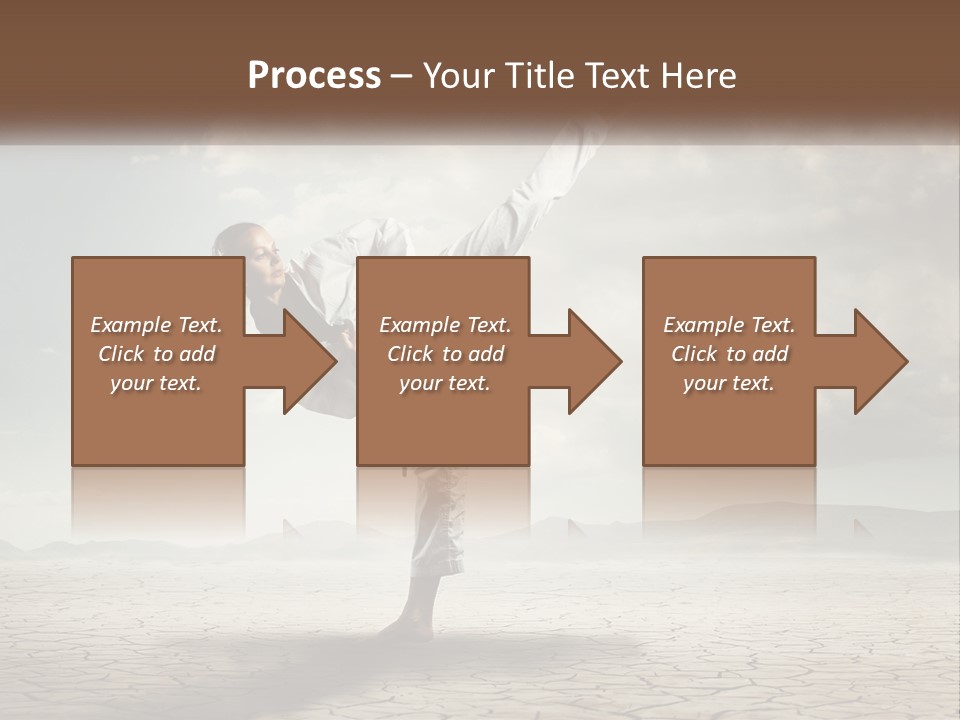 Process – Your Title Text Here

Example Text. Click to add your text.

Example Text. Click to add your text.

Example Text. Click to add your text.